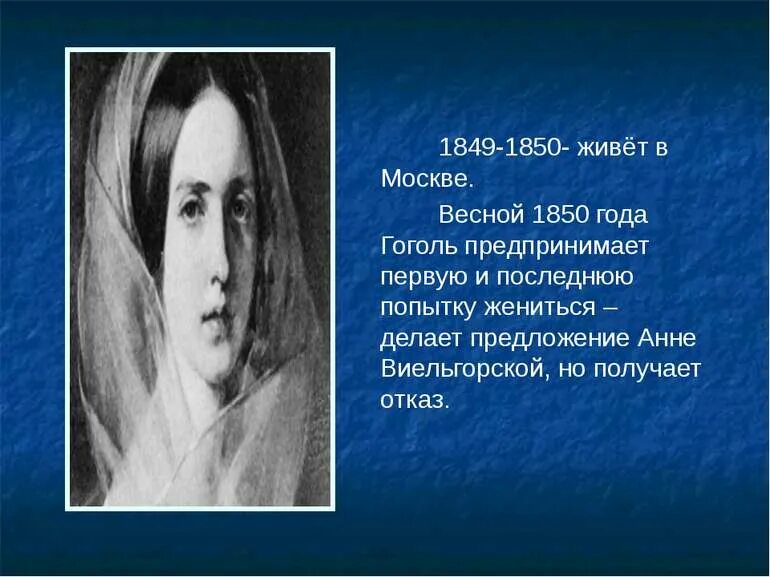 1849-1850- живёт в Москве.

Весной 1850 года Гоголь предпринимает первую и последнюю попытку жениться – делает предложение Анне Виельгорской, но получает отказ.